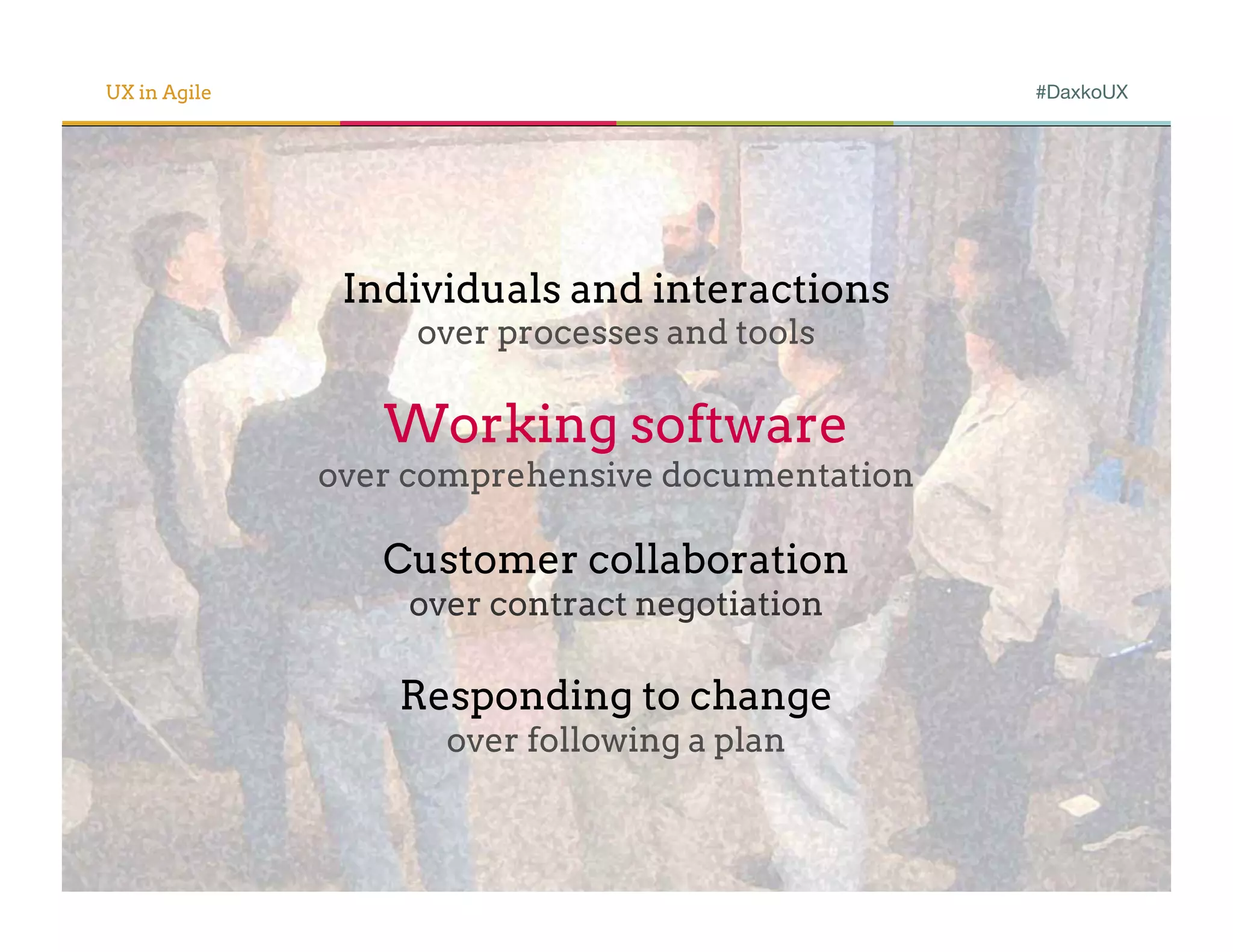 UX in Agile

#DaxkoUX

Individuals and interactions
over processes and tools

Working software
over comprehensive documentation

Customer collaboration
over contract negotiation

Responding to change
over following a plan